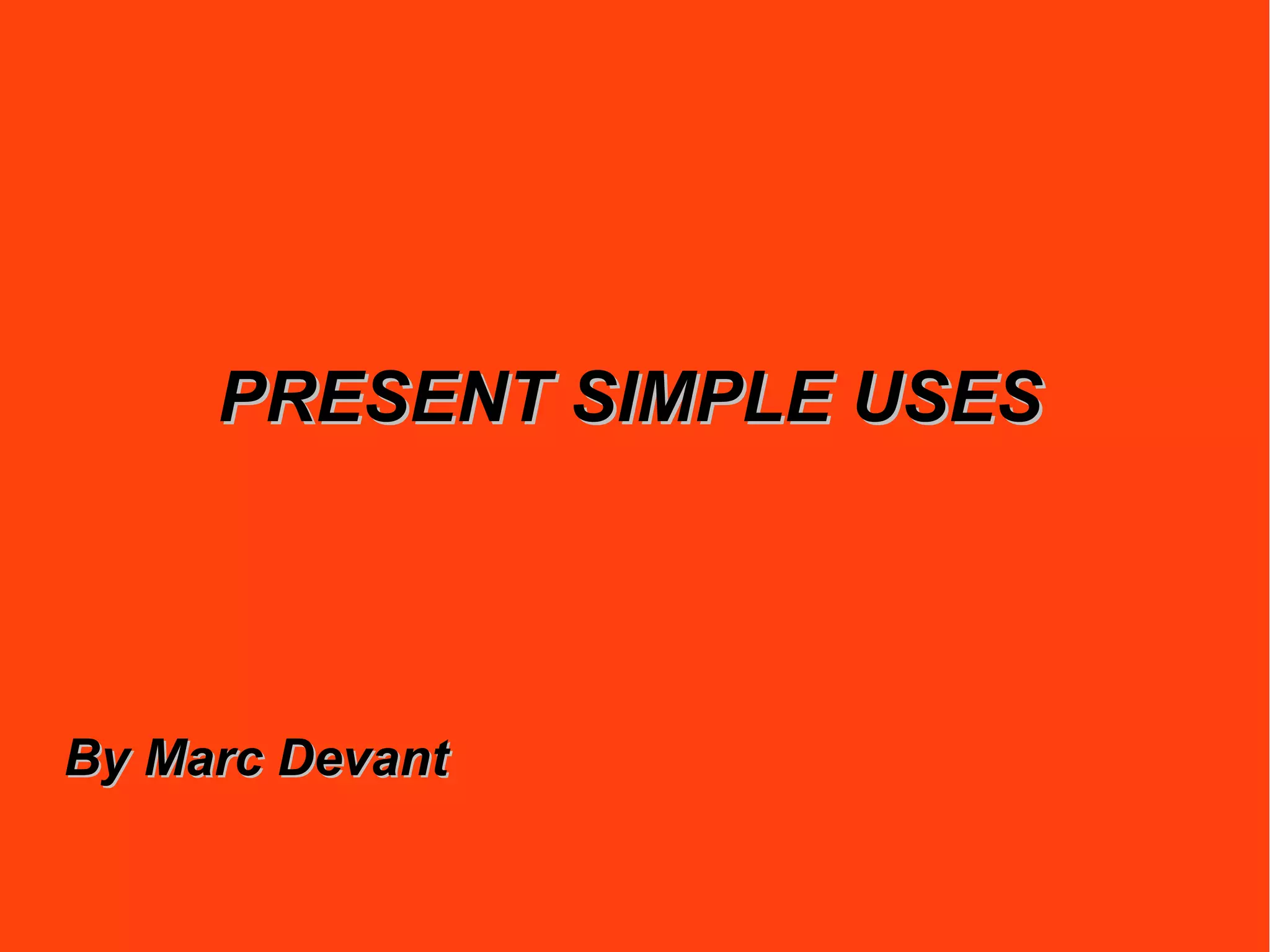 PRESENT SIMPLE USES

By Marc Devant